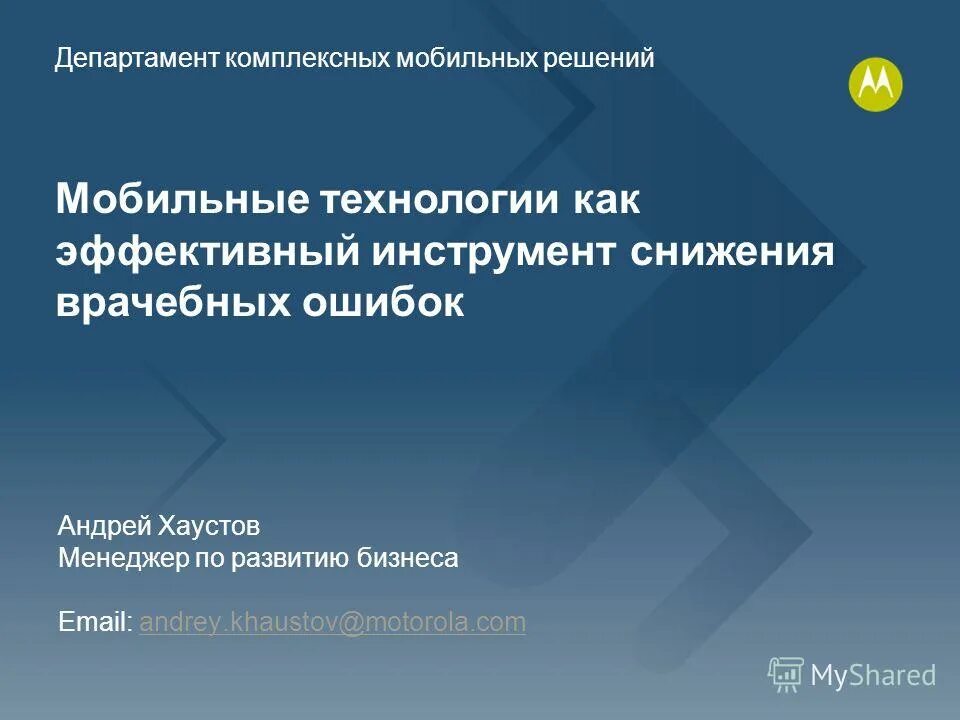 Департамент комплексных мобильных решений

Мобильные технологии как эффективный инструмент снижения врачебных ошибок

Андрей Хаустов
Менеджер по развитию бизнеса

Email: andrey.khaustov@motorola.com

MyShared